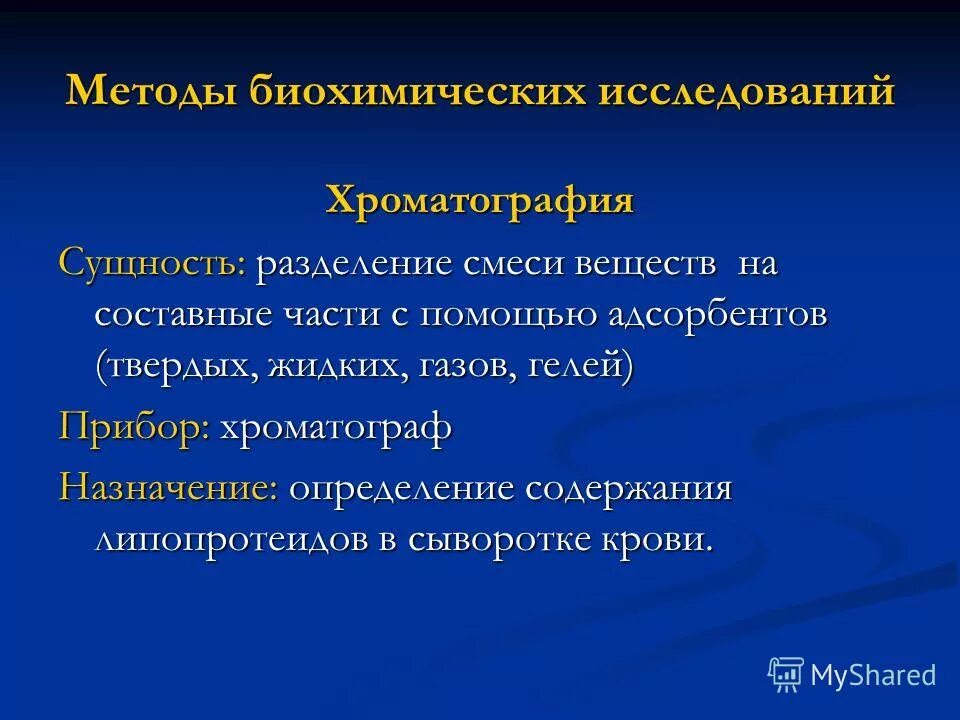 Методы биохимических исследований

Хроматография

Сущность: разделение смеси веществ на составные части с помощью адсорбентов (твердых, жидких, газов, гелей)

Прибор: хроматограф

Назначение: определение содержания липопротеидов в сыворотке крови.

MyShared